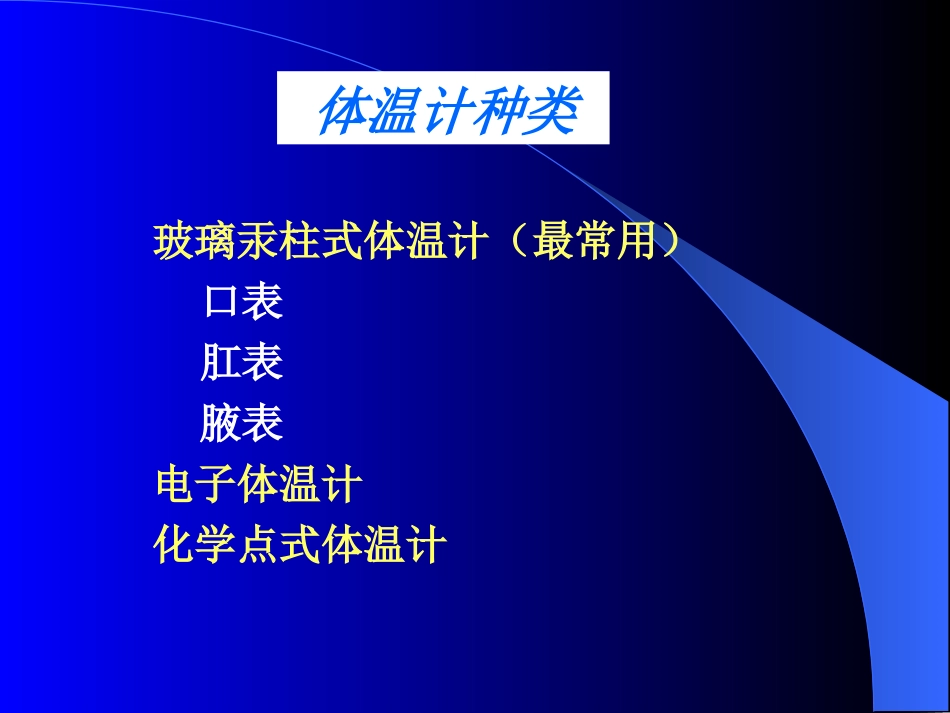 体温计种类

玻璃汞柱式体温计（最常用）

口表

肛表

腋表

电子体温计

化学点式体温计